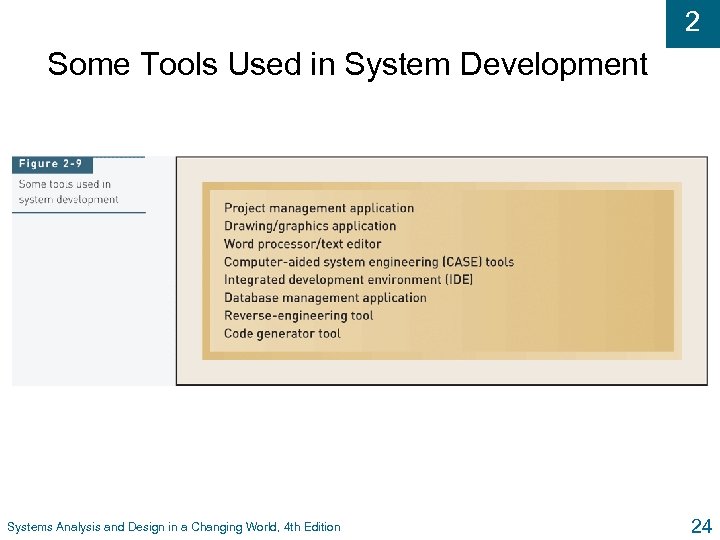 2

Some Tools Used in System Development

Figure 2-9
Some tools used in system development

Project management application
Drawing/graphics application
Word processor/text editor
Computer-aided system engineering (CASE) tools
Integrated development environment (IDE)
Database management application
Reverse-engineering tool
Code generator tool

Systems Analysis and Design in a Changing World, 4th Edition

24